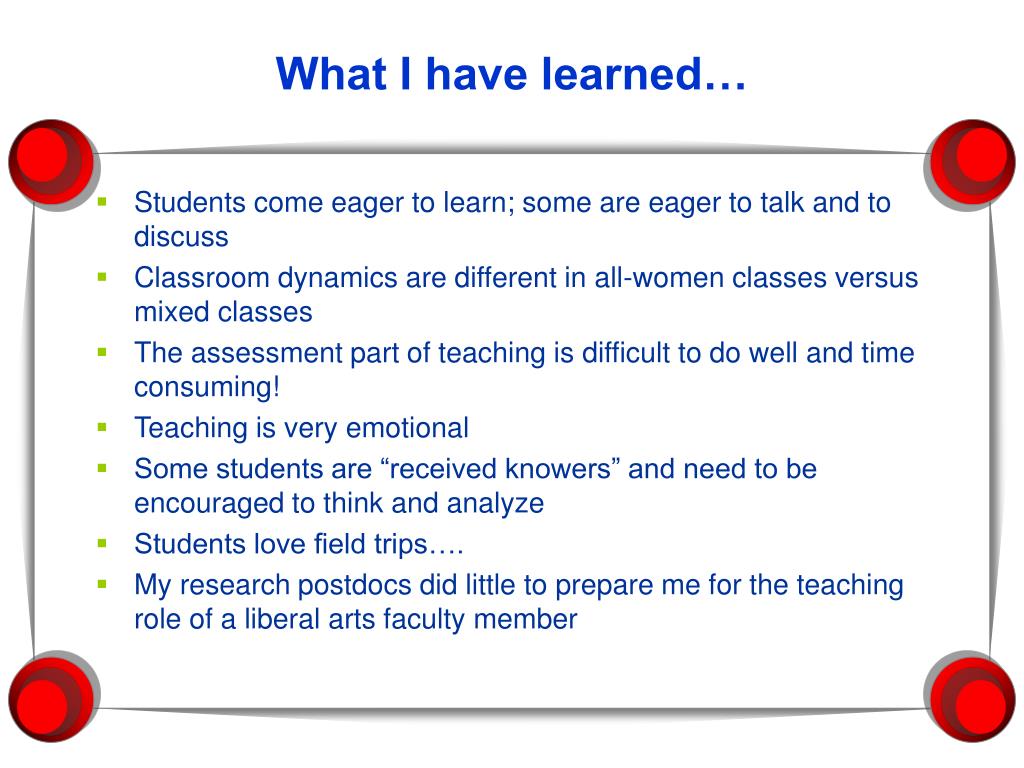 What I have learned…

- Students come eager to learn; some are eager to talk and to discuss
- Classroom dynamics are different in all-women classes versus mixed classes
- The assessment part of teaching is difficult to do well and time consuming!
- Teaching is very emotional
- Some students are “received knowers” and need to be encouraged to think and analyze
- Students love field trips….
- My research postdocs did little to prepare me for the teaching role of a liberal arts faculty member